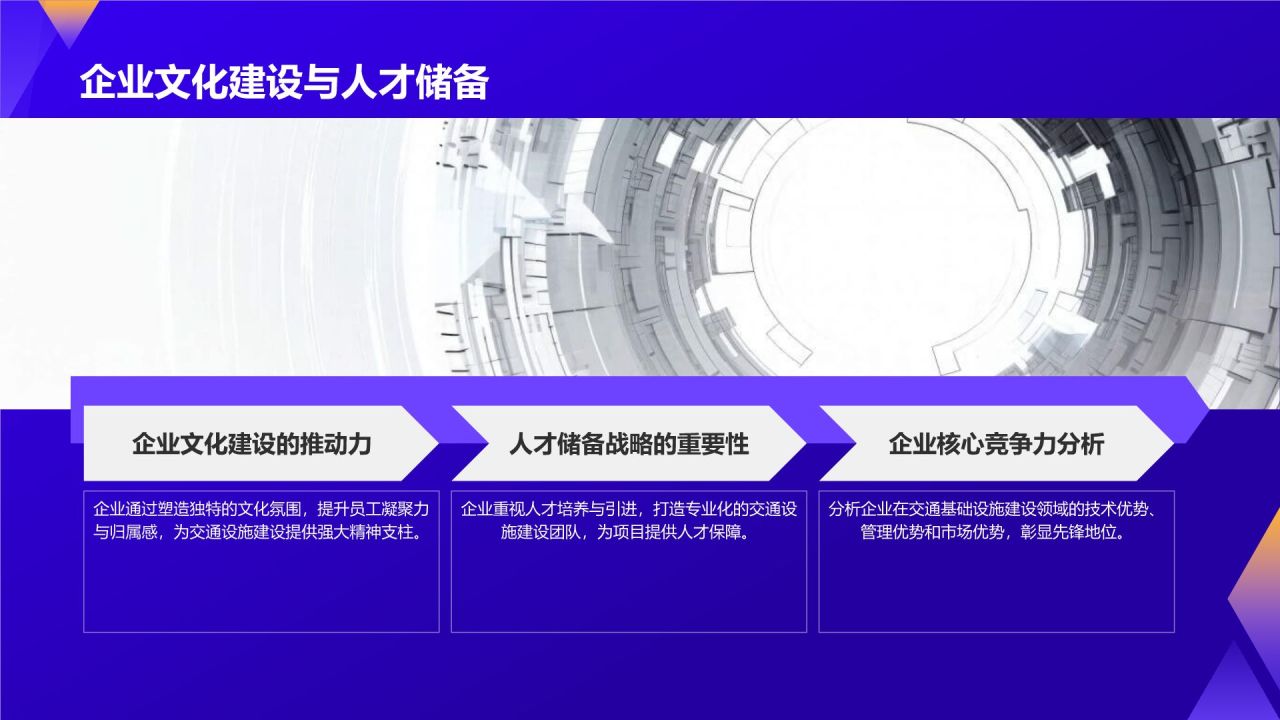 企业文化建设与人才储备

企业文化建设的推动力

企业通过塑造独特的文化氛围，提升员工凝聚力与归属感，为交通设施建设提供强大精神支柱。

人才储备战略的重要性

企业重视人才培养与引进，打造专业化的交通设施建设团队，为项目提供人才保障。

企业核心竞争力分析

分析企业在交通基础设施建设领域的技术优势、管理优势和市场优势，彰显先锋地位。